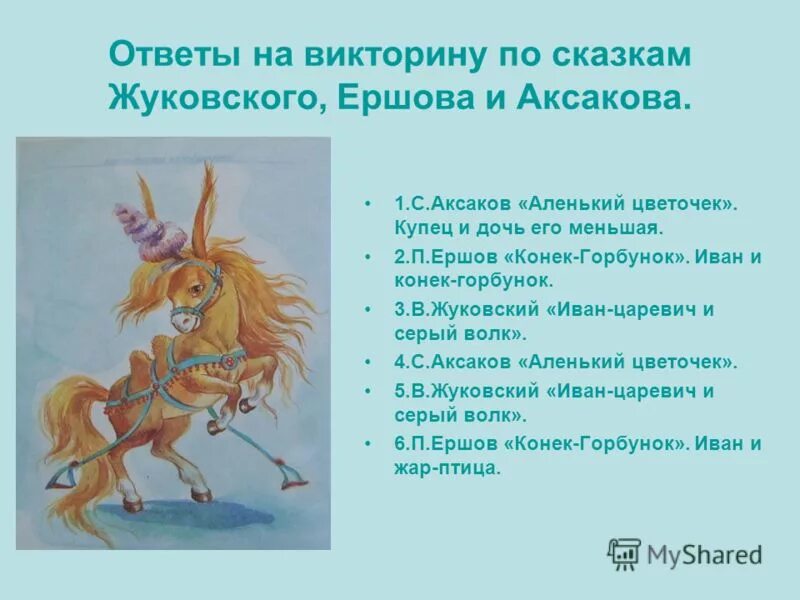 Ответы на викторину по сказкам Жуковского, Ершова и Аксакова.

• 1.С.Аксаков «Аленький цветочек». Купец и дочь его меньшая.
• 2.П.Ершов «Конек-Горбунок». Иван и конек-горбунок.
• 3.В.Жуковский «Иван-царевич и серый волк».
• 4.С.Аксаков «Аленький цветочек».
• 5.В.Жуковский «Иван-царевич и серый волк».
• 6.П.Ершов «Конек-Горбунок». Иван и жар-птица.

MyShared